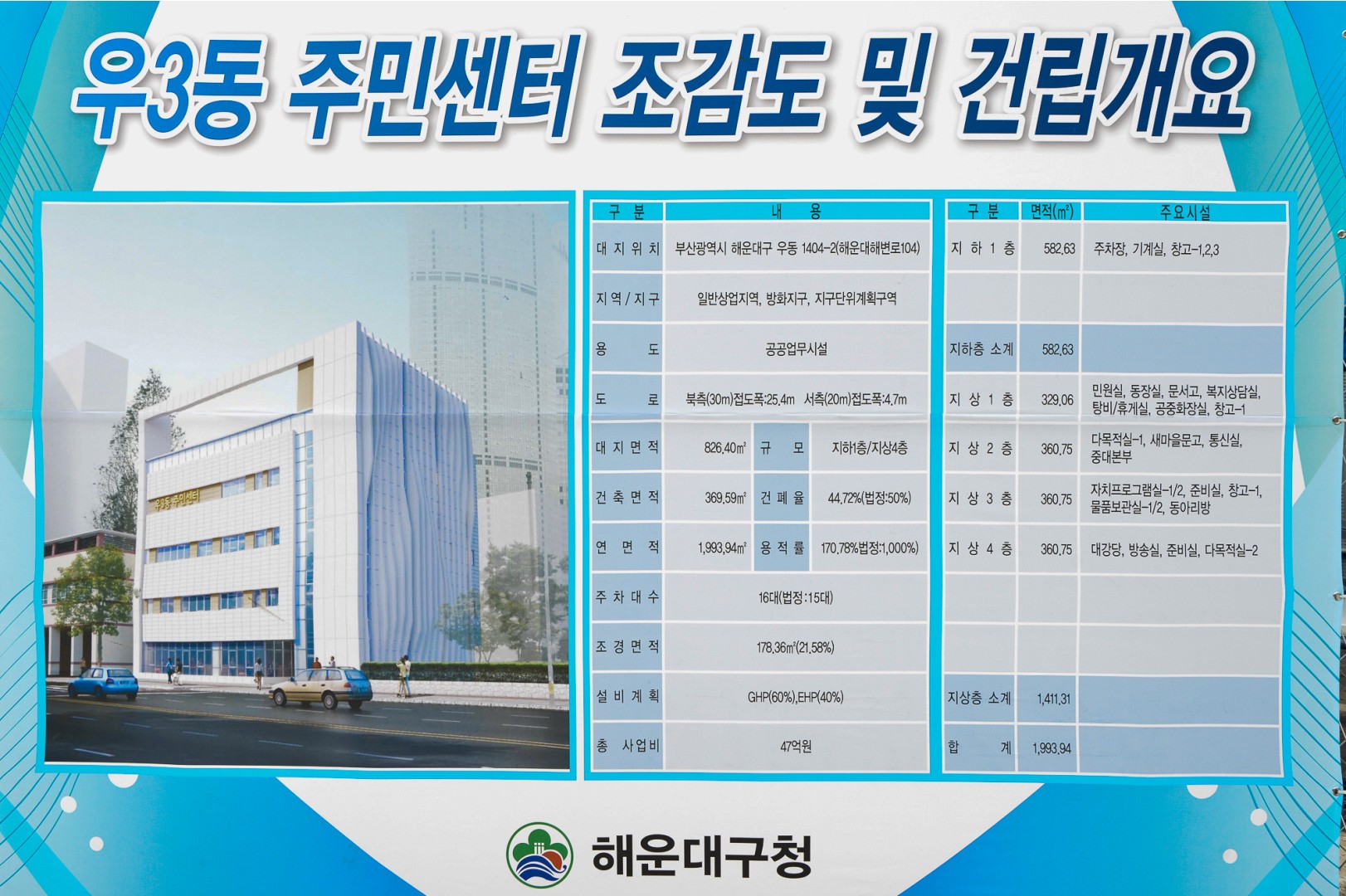 우3동 주민센터 조감도 및 건립개요

우3동 주민센터

| 구 분 | 내 용 | | |
|---|---|---|---|
| 대 지 위 치 | 부산광역시 해운대구 우동 1404-2(해운대해변로104) | | |
| 지 역 / 지 구 | 일반상업지역, 방화지구, 지구단위계획구역 | | |
| 용 도 | 공공업무시설 | | |
| 도 로 | 북측(30m)접도폭:25.4m 서측(20m)접도폭:4.7m | | |
| 대 지 면 적 | 826.40㎡ | 규 모 | 지하1층/지상4층 |
| 건 축 면 적 | 369.59㎡ | 건 폐 율 | 44.72%(법정:50%) |
| 연 면 적 | 1,993.94㎡ | 용 적 률 | 170.78%법정:1,000%) |
| 주 차 대 수 | 16대(법정:15대) | | |
| 조 경 면 적 | 178.36㎡(21.58%) | | |
| 설 비 계 획 | GHP(60%),EHP(40%) | | |
| 총 사업비 | 47억원 | | |

| 구 분 | 면적(㎡) | 주요시설 |
|---|---|---|
| 지 하 1 층 | 582.63 | 주차장, 기계실, 창고-1,2,3 |
| | | |
| 지하층 소계 | 582.63 | |
| 지 상 1 층 | 329.06 | 민원실, 동장실, 문서고, 복지상담실, 탕비/휴게실, 공중화장실, 창고-1 |
| 지 상 2 층 | 360.75 | 다목적실-1, 새마을문고, 통신실, 중대본부 |
| 지 상 3 층 | 360.75 | 자치프로그램실-1/2, 준비실, 창고-1, 물품보관실-1/2, 동아리방 |
| 지 상 4 층 | 360.75 | 대강당, 방송실, 준비실, 다목적실-2 |
| | | |
| | | |
| 지상층 소계 | 1,411.31 | |
| 합 계 | 1,993.94 | |

해운대구청